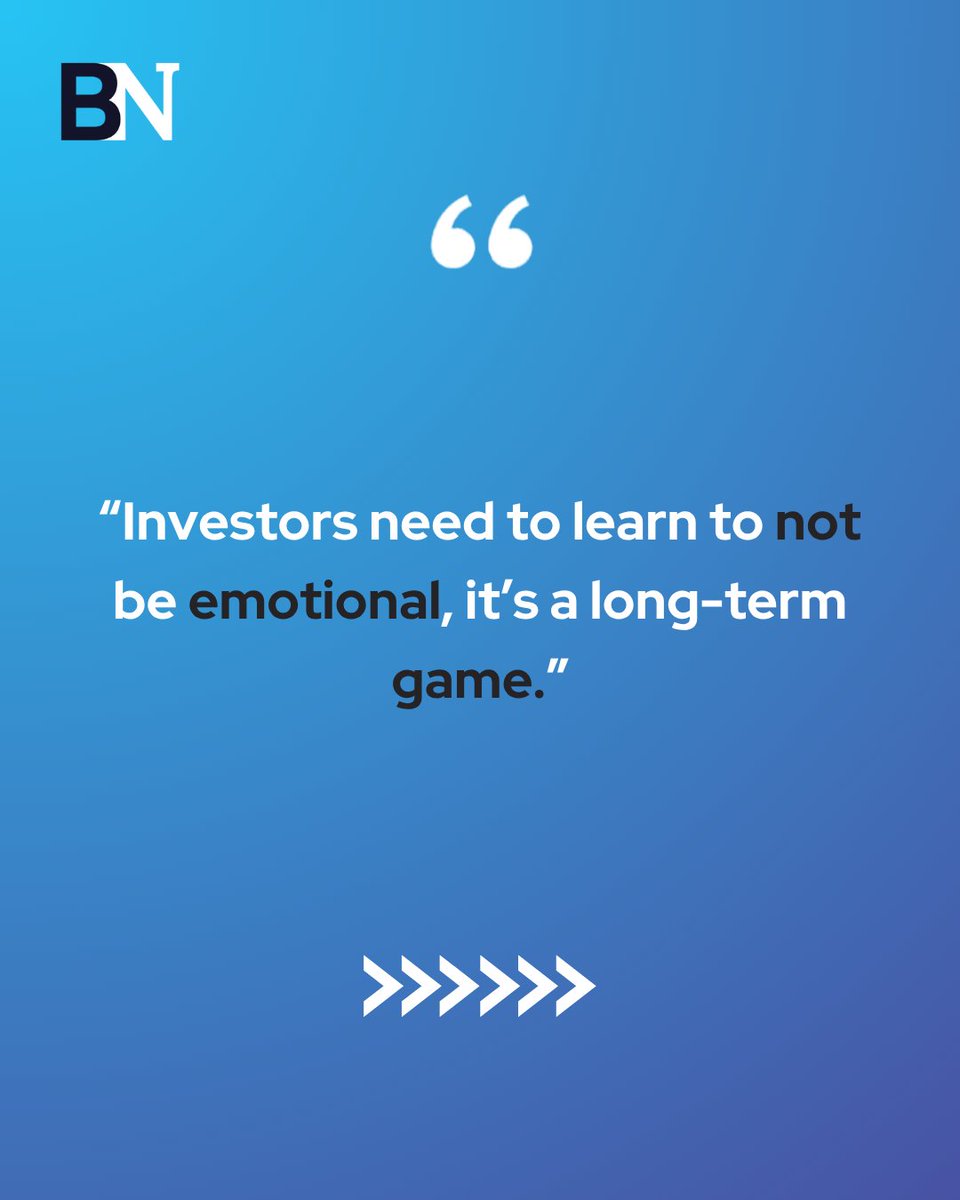 BN

“

“Investors need to learn to not be emotional, it’s a long-term game.”

>>>>>>